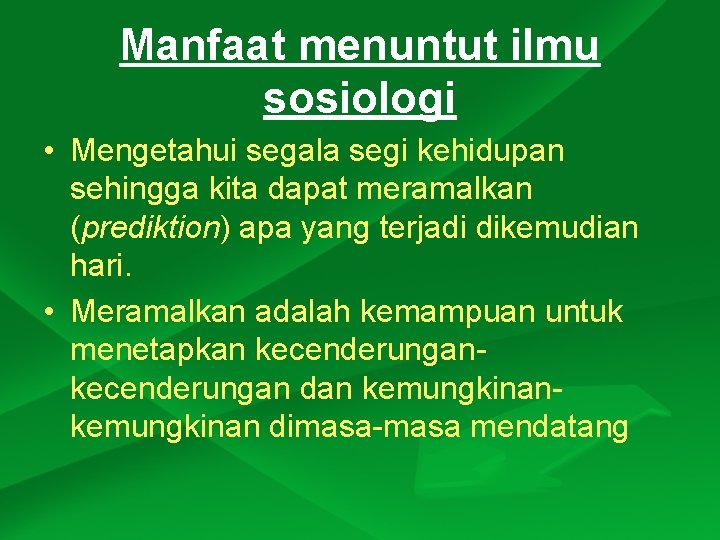 Manfaat menuntut ilmu sosiologi

• Mengetahui segala segi kehidupan sehingga kita dapat meramalkan (prediktion) apa yang terjadi dikemudian hari.

• Meramalkan adalah kemampuan untuk menetapkan kecenderungan-kecenderungan dan kemungkinan-kemungkinan dimasa-masa mendatang